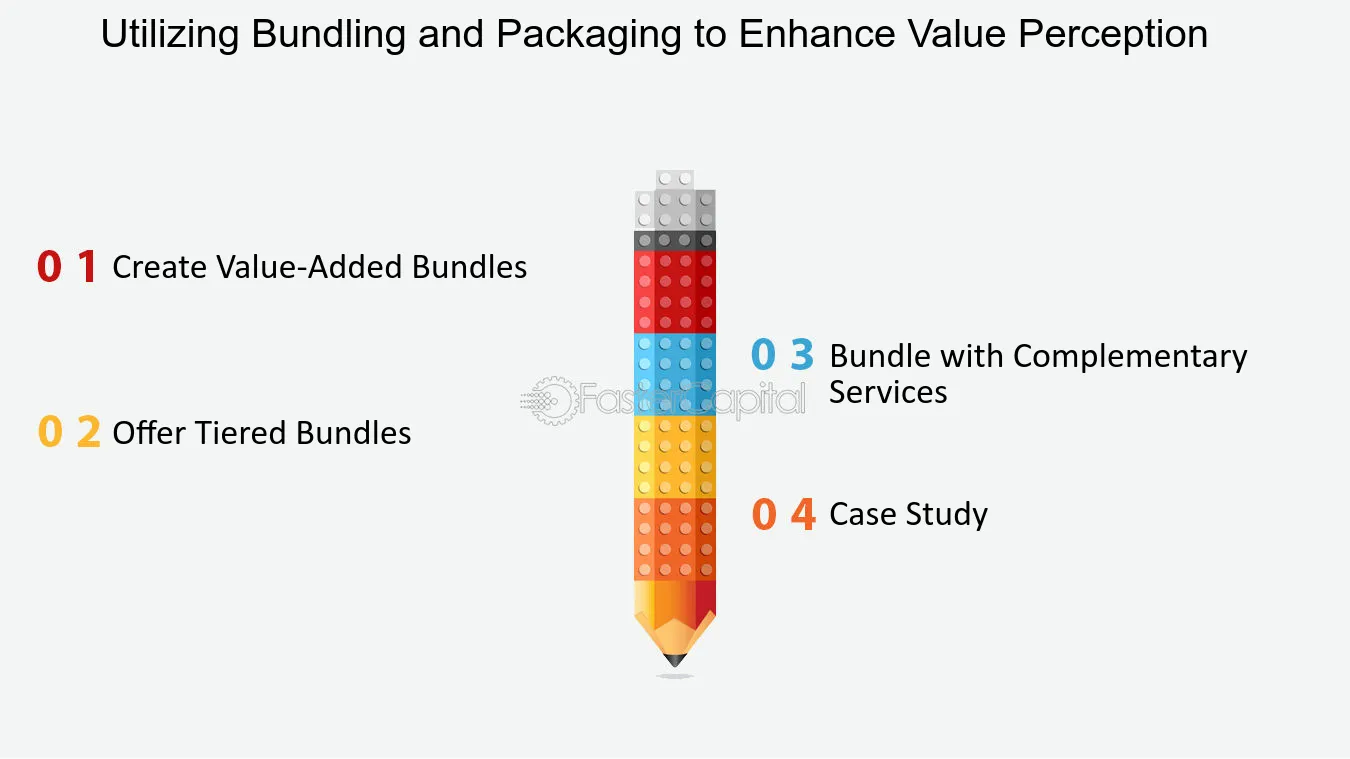 Utilizing Bundling and Packaging to Enhance Value Perception

0 1 Create Value-Added Bundles

0 2 Offer Tiered Bundles

0 3 Bundle with Complementary Services

0 4 Case Study

FasterCapital